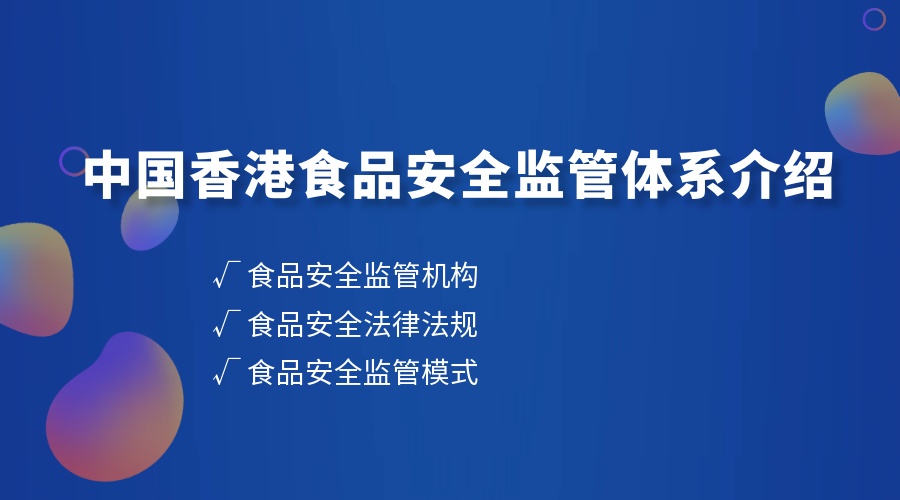 中国香港食品安全监管体系介绍

√ 食品安全监管机构

√ 食品安全法律法规

√ 食品安全监管模式